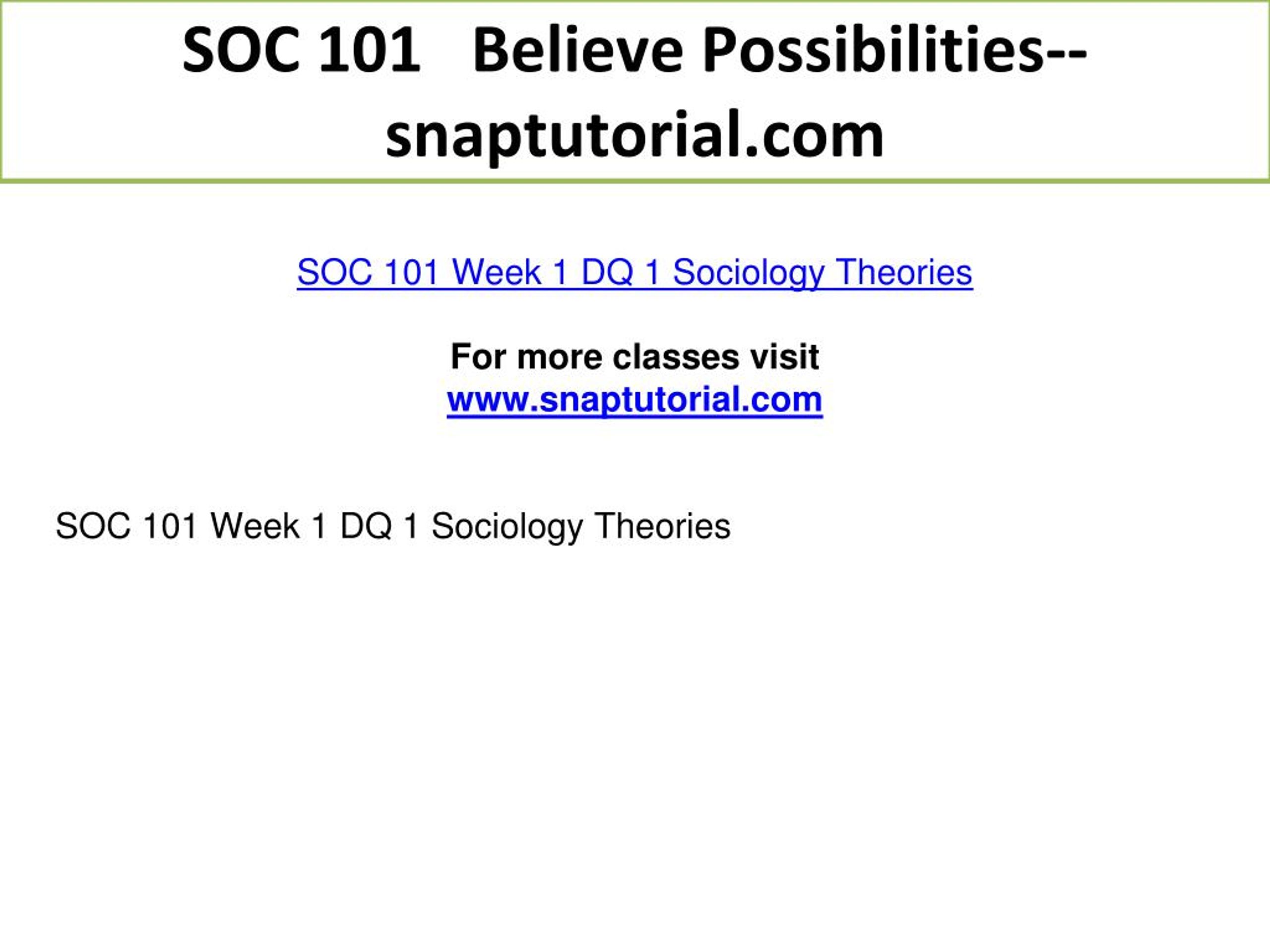 SOC 101 Believe Possibilities--snaptutorial.com

SOC 101 Week 1 DQ 1 Sociology Theories

For more classes visit
www.snaptutorial.com

SOC 101 Week 1 DQ 1 Sociology Theories